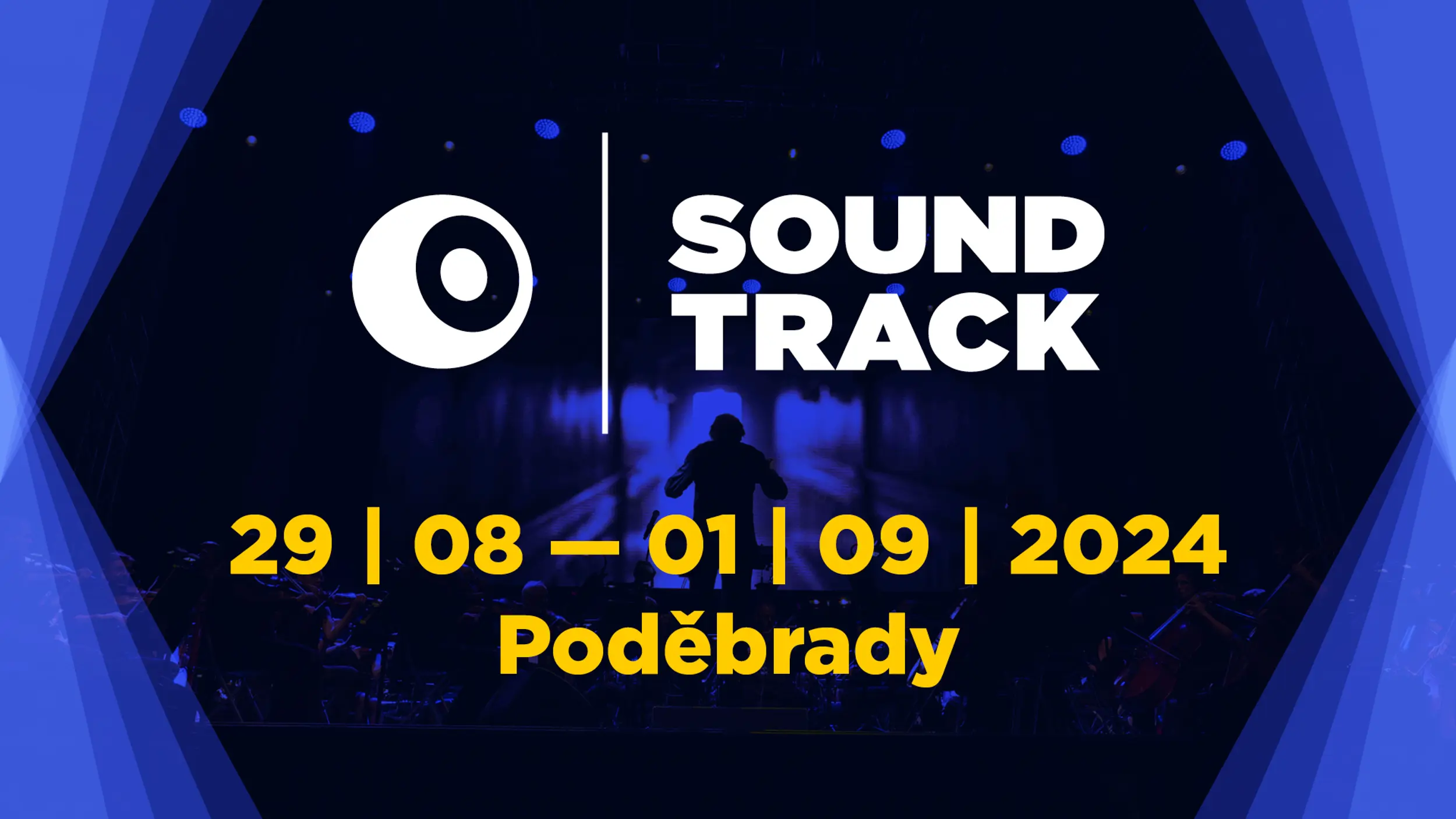 SOUND TRACK

29 | 08 — 01 | 09 | 2024
Poděbrady